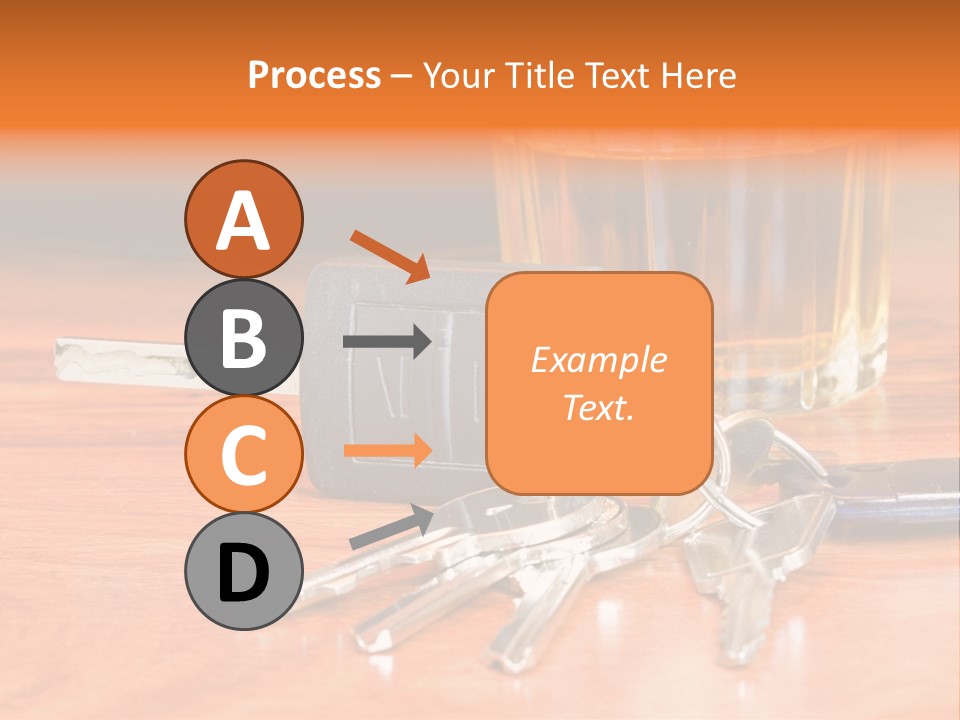 Process – Your Title Text Here

A

B

C

D

Example Text.